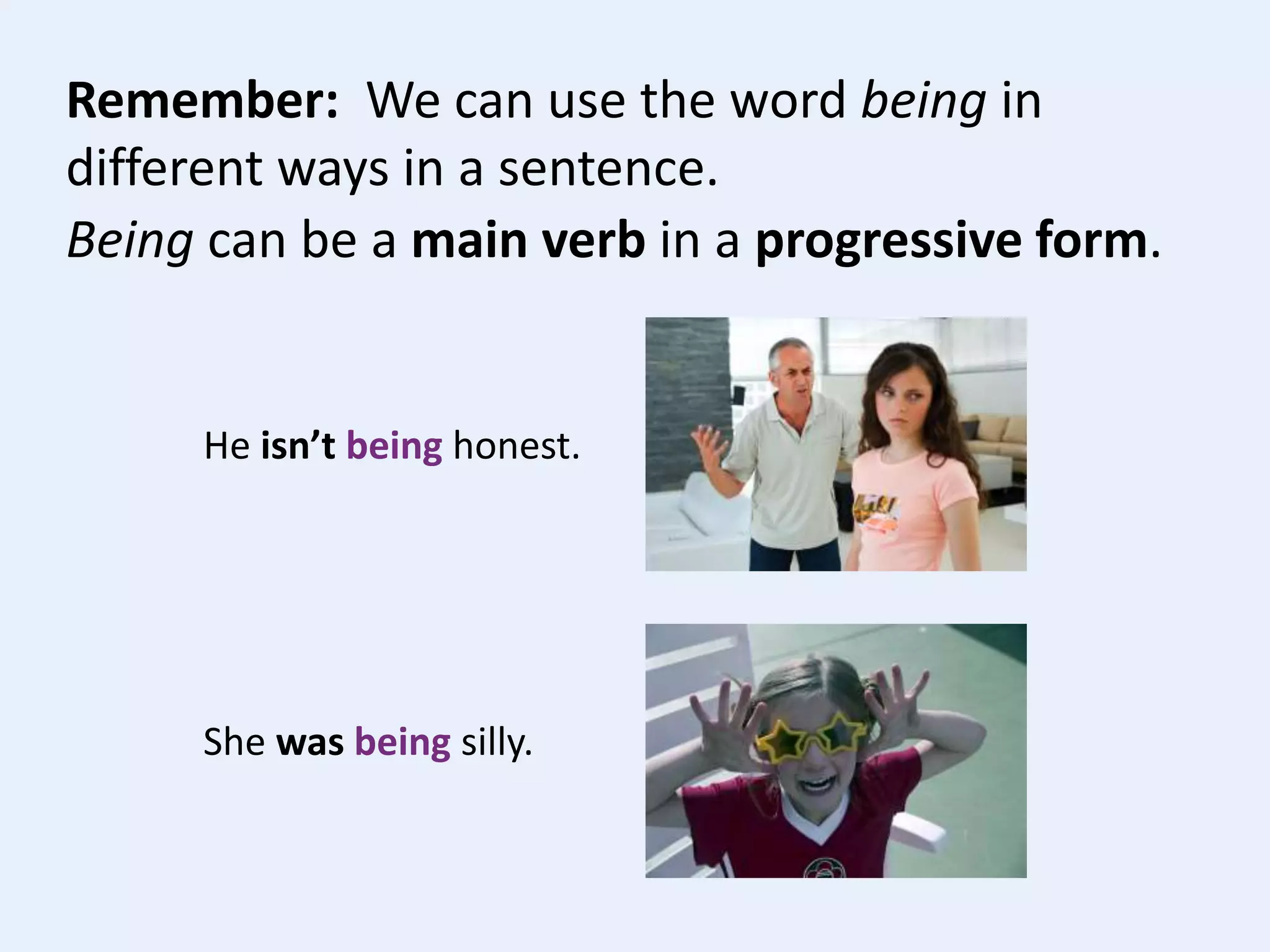 Remember: We can use the word being in different ways in a sentence.
Being can be a main verb in a progressive form.

He isn't being honest.

She was being silly.